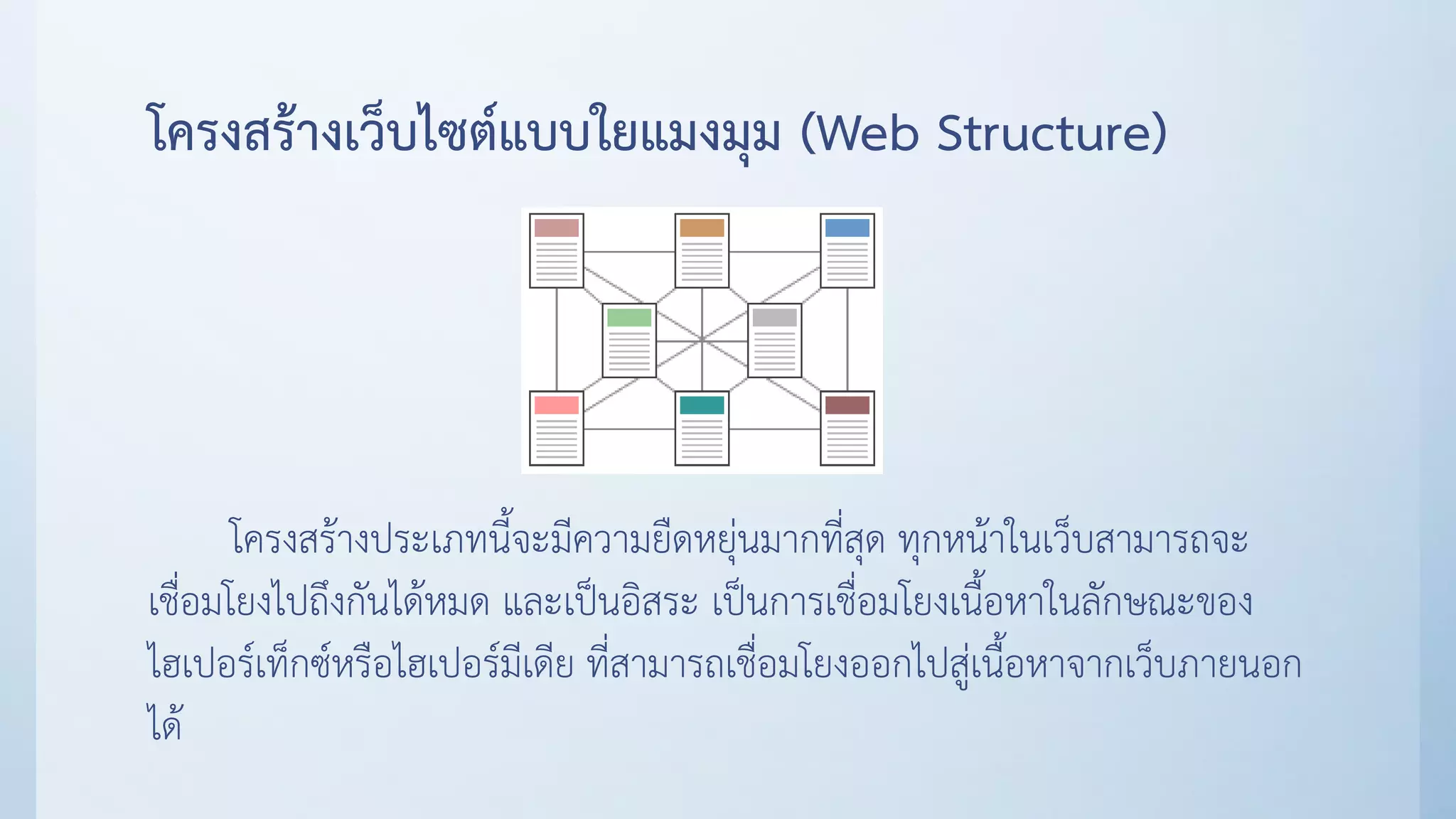 โครงสร้างเว็บไซต์แบบใยแมงมุม (Web Structure)

โครงสร้างประเภทนี้จะมีความยืดหยุ่นมากที่สุด ทุกหน้าในเว็บสามารถจะเชื่อมโยงไปถึงกันได้หมด และเป็นอิสระ เป็นการเชื่อมโยงเนื้อหาในลักษณะของไฮเปอร์เท็กซ์หรือไฮเปอร์มีเดีย ที่สามารถเชื่อมโยงออกไปสู่เนื้อหาจากเว็บภายนอกได้